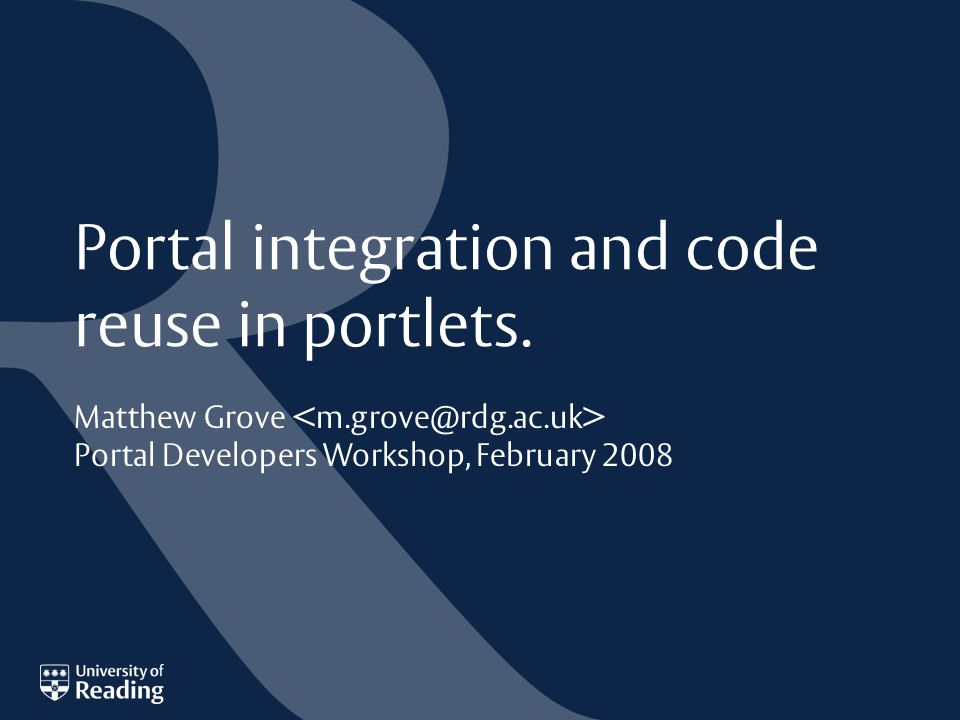 Portal integration and code reuse in portlets.

Matthew Grove <m.grove@rdg.ac.uk>
Portal Developers Workshop, February 2008

University of Reading